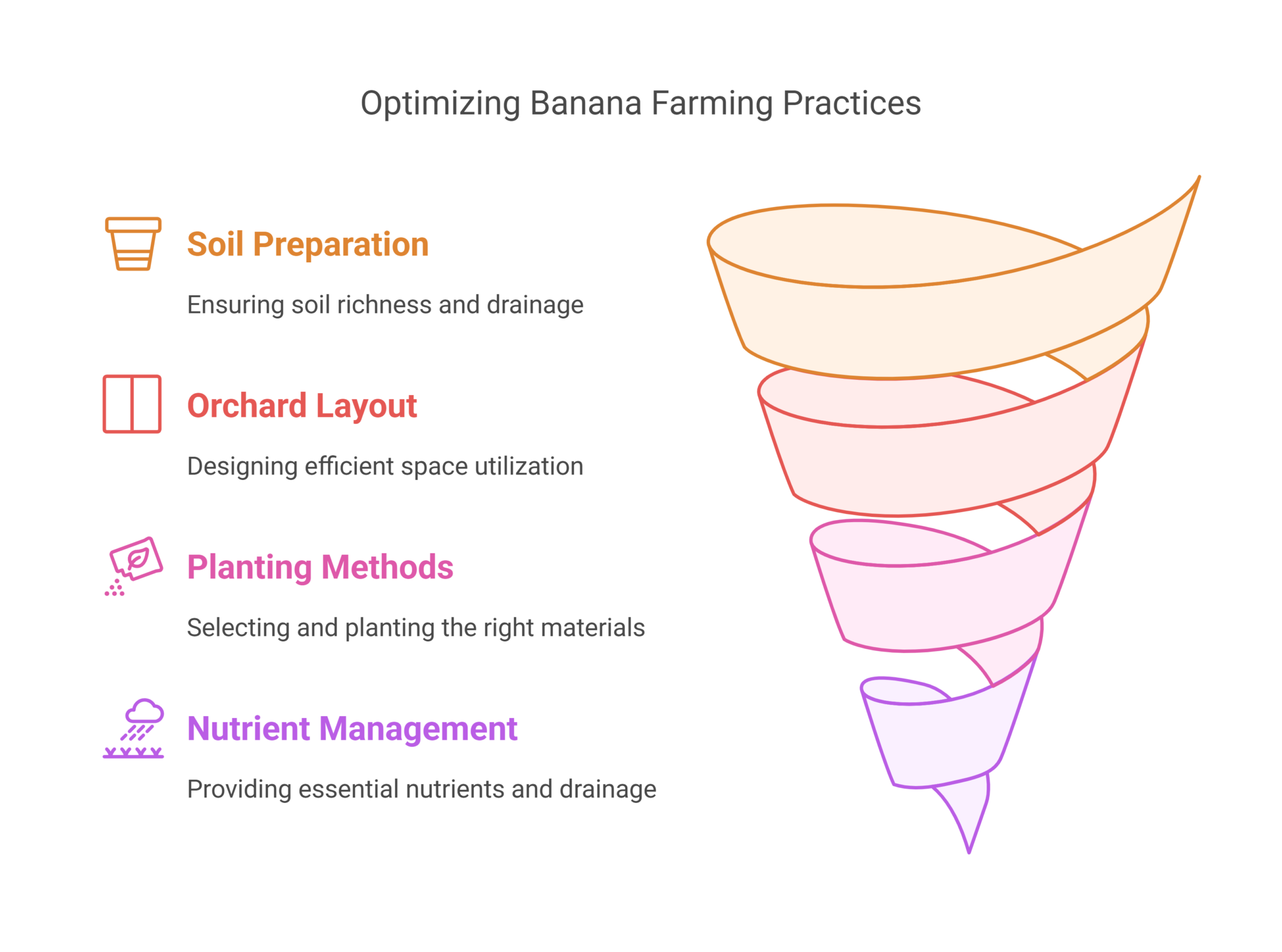 Optimizing Banana Farming Practices

Soil Preparation

Ensuring soil richness and drainage

Orchard Layout

Designing efficient space utilization

Planting Methods

Selecting and planting the right materials

Nutrient Management

Providing essential nutrients and drainage